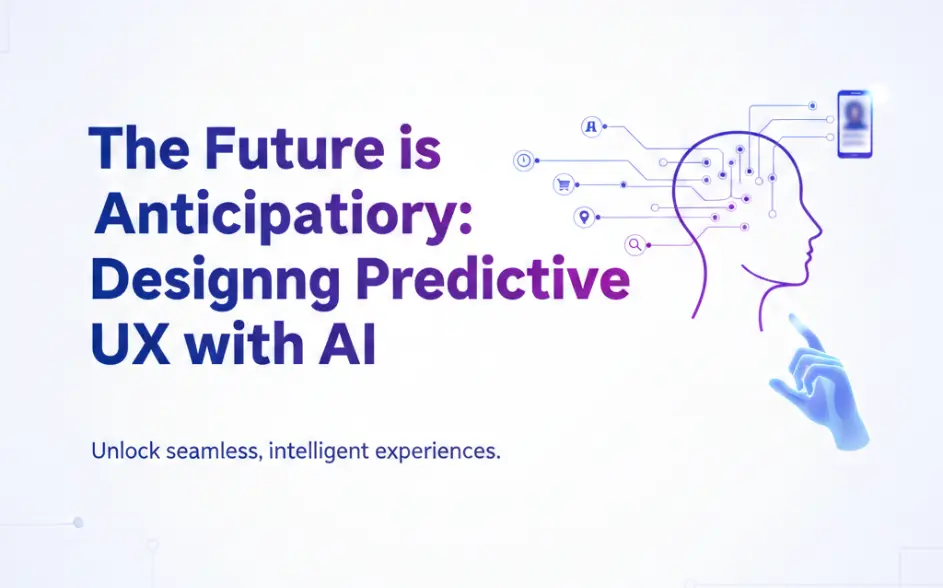 The Future is Anticipatiory: Designng Predictive UX with AI

Unlock seamless, intelligent experiences.